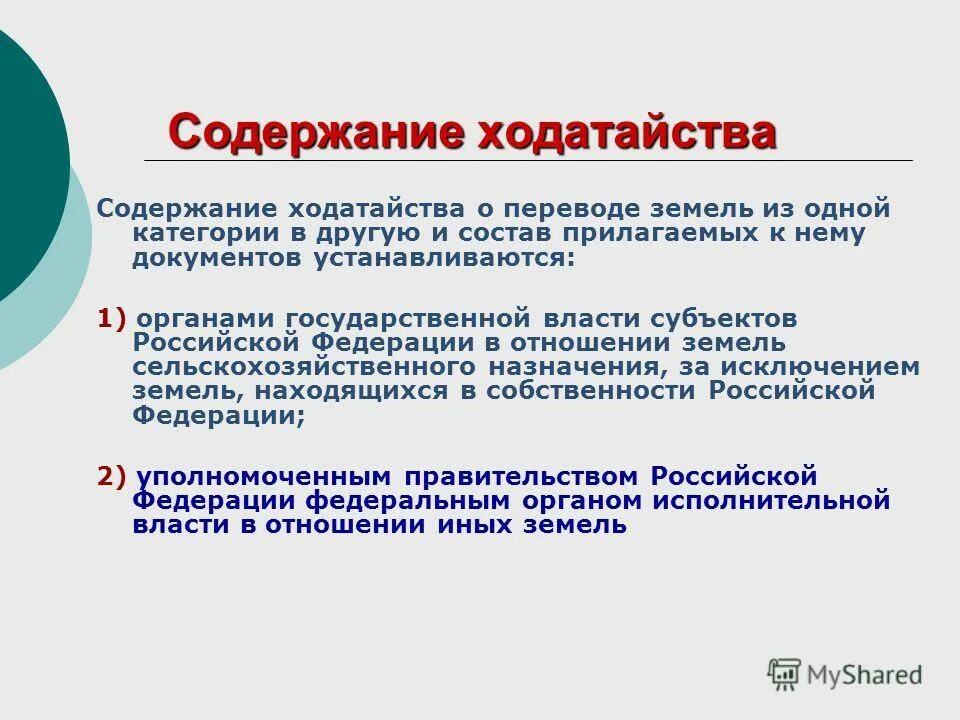 Содержание ходатайства

Содержание ходатайства о переводе земель из одной категории в другую и состав прилагаемых к нему документов устанавливаются:

1) органами государственной власти субъектов Российской Федерации в отношении земель сельскохозяйственного назначения, за исключением земель, находящихся в собственности Российской Федерации;

2) уполномоченным правительством Российской Федерации федеральным органом исполнительной власти в отношении иных земель

MyShared